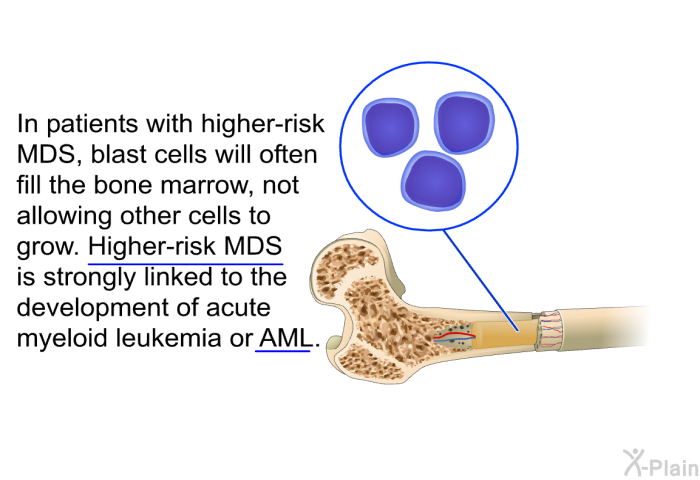 In patients with higher-risk MDS, blast cells will often fill the bone marrow, not allowing other cells to grow. Higher-risk MDS is strongly linked to the development of acute myeloid leukemia or AML.

X-Plain